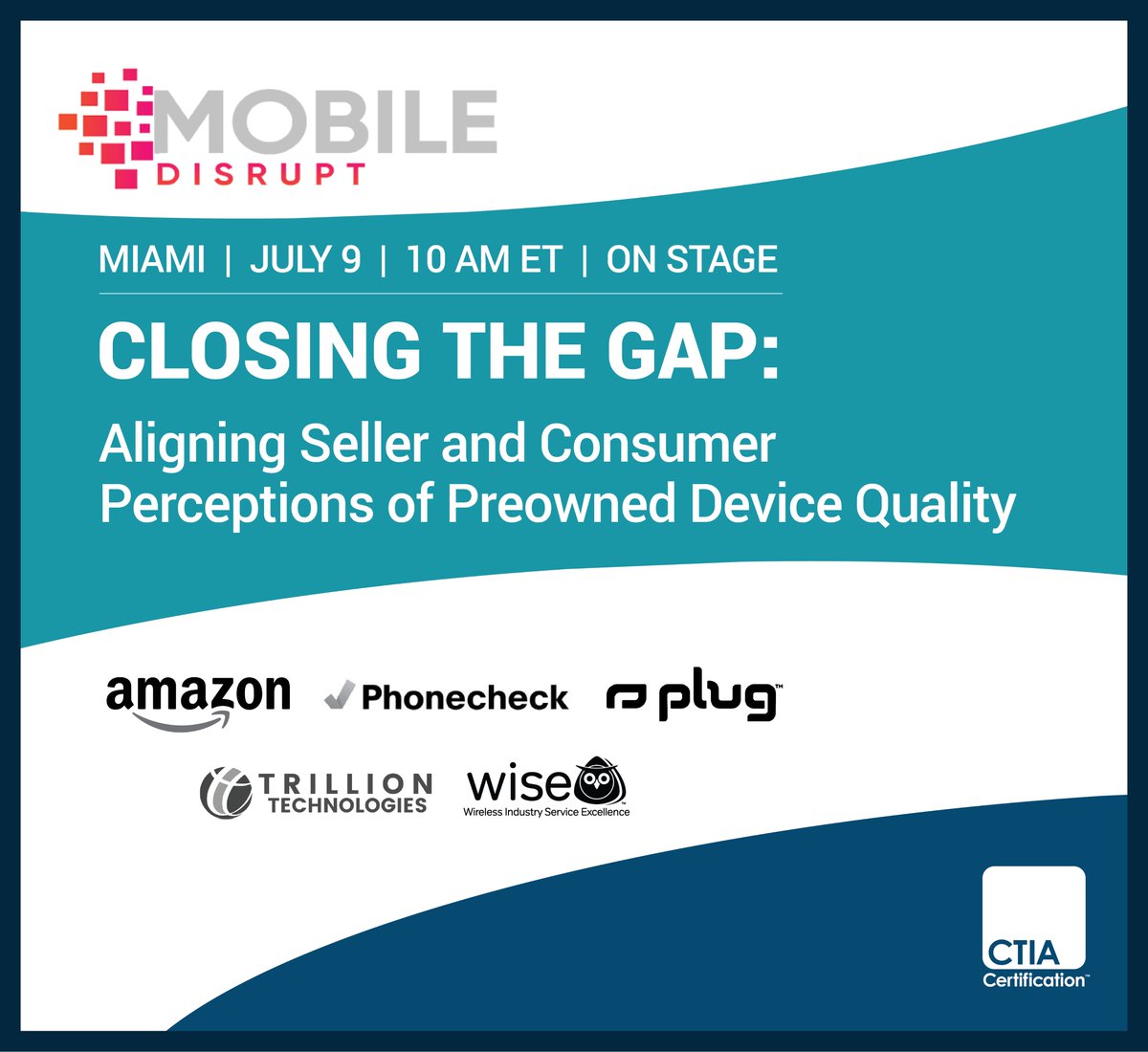 MOBILE
DISRUPT

MIAMI | JULY 9 | 10 AM ET | ON STAGE

CLOSING THE GAP:

Aligning Seller and Consumer Perceptions of Preowned Device Quality

amazon
Phonecheck
plug™

TRILLION TECHNOLOGIES
wise™
Wireless Industry Service Excellence

CTIA
Certification™